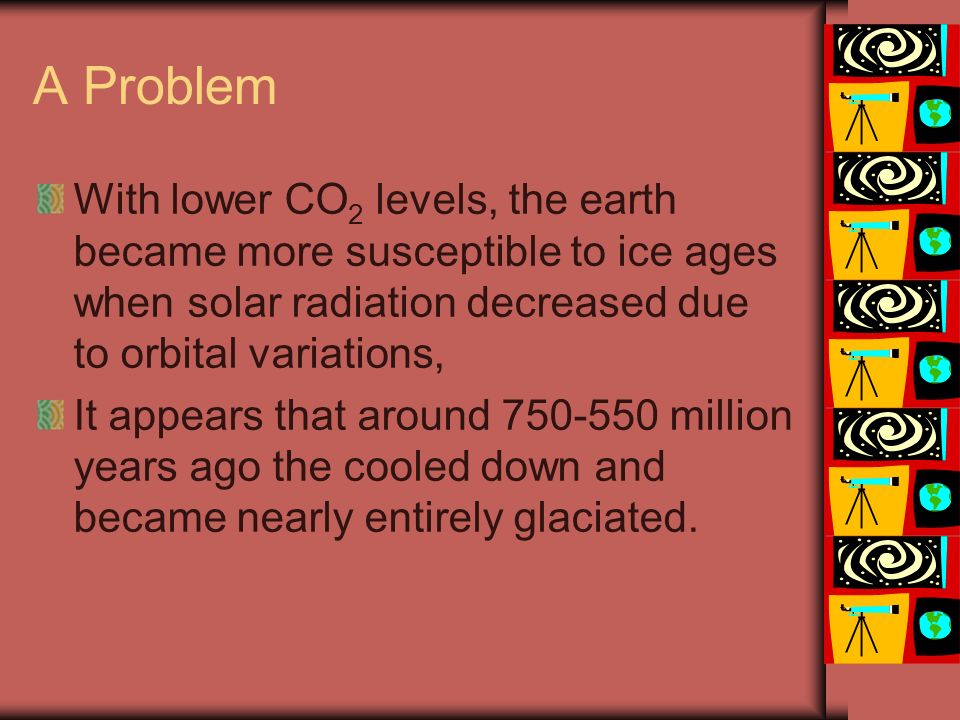 A Problem

With lower $CO_2$ levels, the earth became more susceptible to ice ages when solar radiation decreased due to orbital variations,

It appears that around 750-550 million years ago the cooled down and became nearly entirely glaciated.